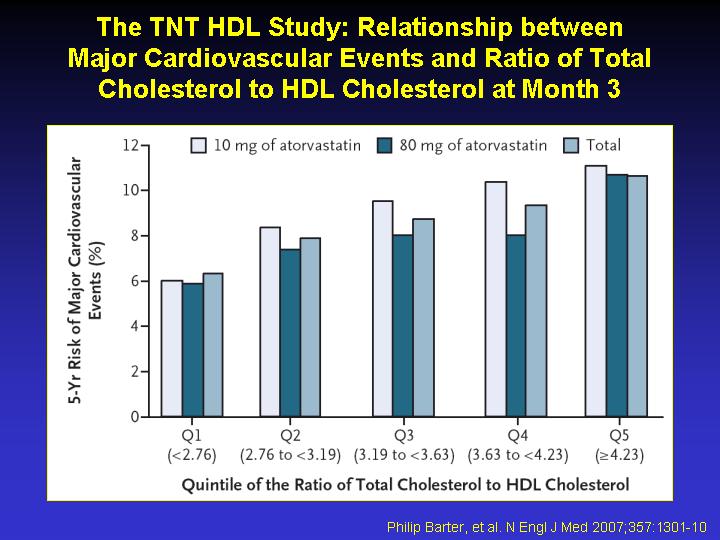 The TNT HDL Study: Relationship between Major Cardiovascular Events and Ratio of Total Cholesterol to HDL Cholesterol at Month 3

10 mg of atorvastatin
80 mg of atorvastatin
Total

5-Yr Risk of Major Cardiovascular Events (%)

12
10
8
6
4
2
0

Q1 (<2.76)
Q2 (2.76 to <3.19)
Q3 (3.19 to <3.63)
Q4 (3.63 to <4.23)
Q5 (≥4.23)

Quintile of the Ratio of Total Cholesterol to HDL Cholesterol

Philip Barter, et al. N Engl J Med 2007;357:1301-10